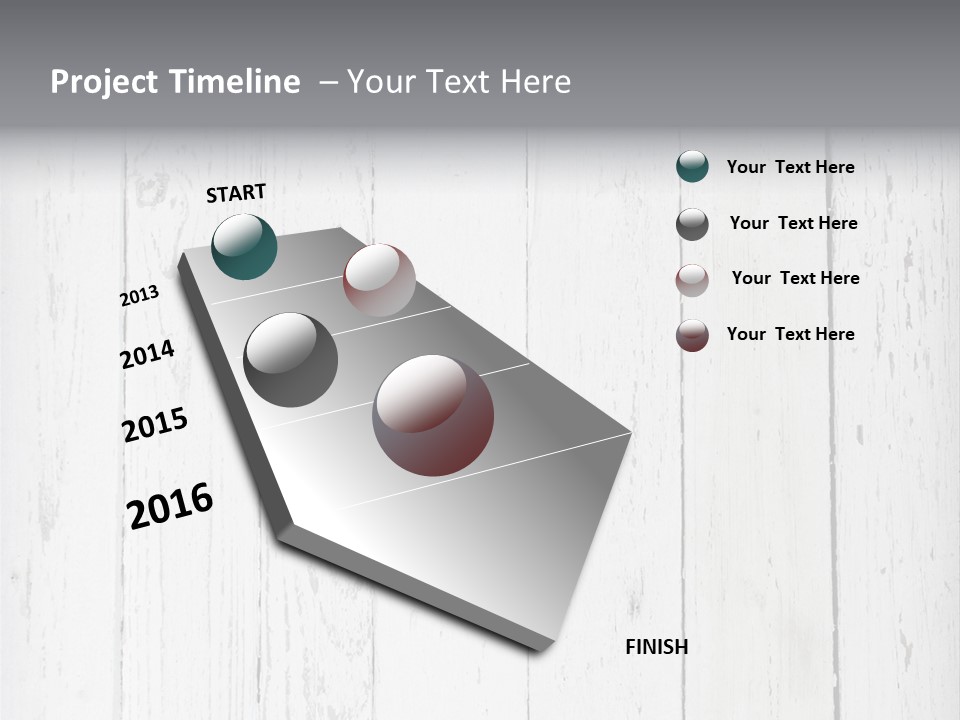 Project Timeline – Your Text Here

START

2013

2014

2015

2016

FINISH

Your Text Here

Your Text Here

Your Text Here

Your Text Here